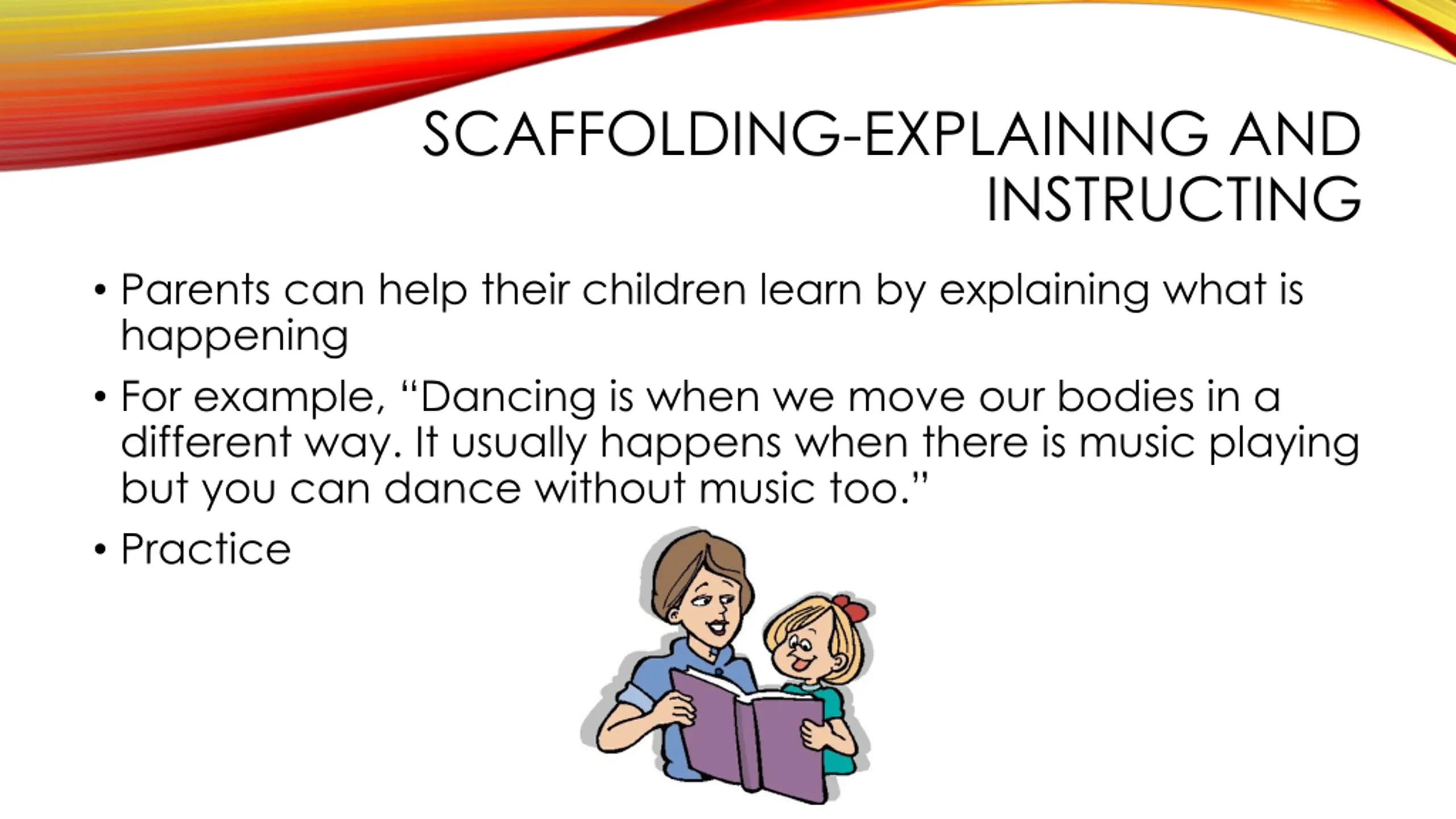 SCAFFOLDING-EXPLAINING AND INSTRUCTING

• Parents can help their children learn by explaining what is happening

• For example, “Dancing is when we move our bodies in a different way. It usually happens when there is music playing but you can dance without music too.”

• Practice